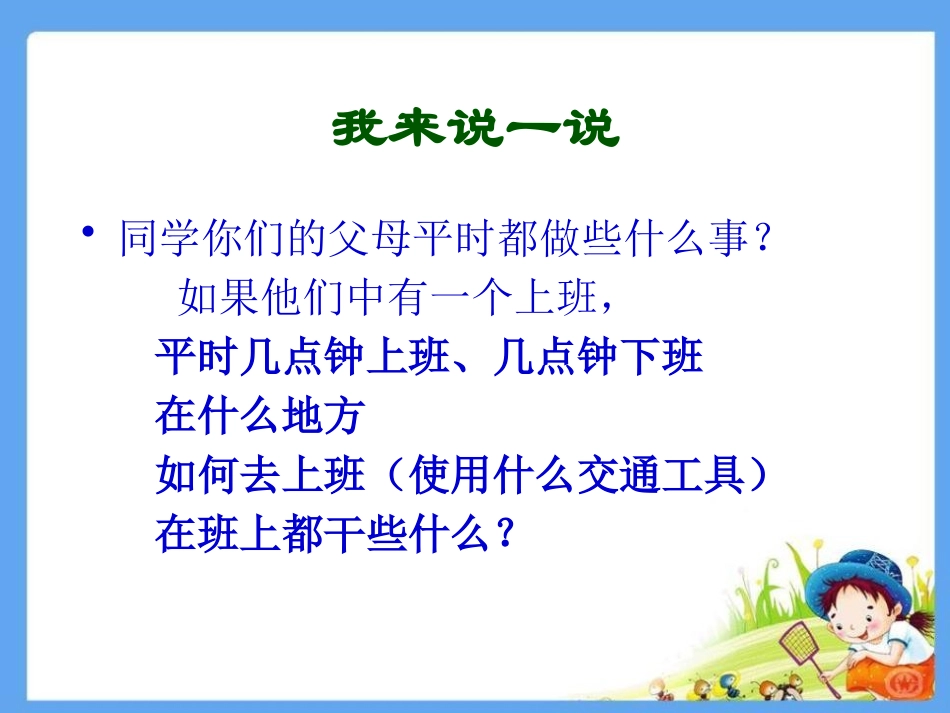 我来说一说

• 同学你们的父母平时都做些什么事？
如果他们中有一个上班，
平时几点钟上班、几点钟下班
在什么地方
如何去上班（使用什么交通工具）
在班上都干些什么？